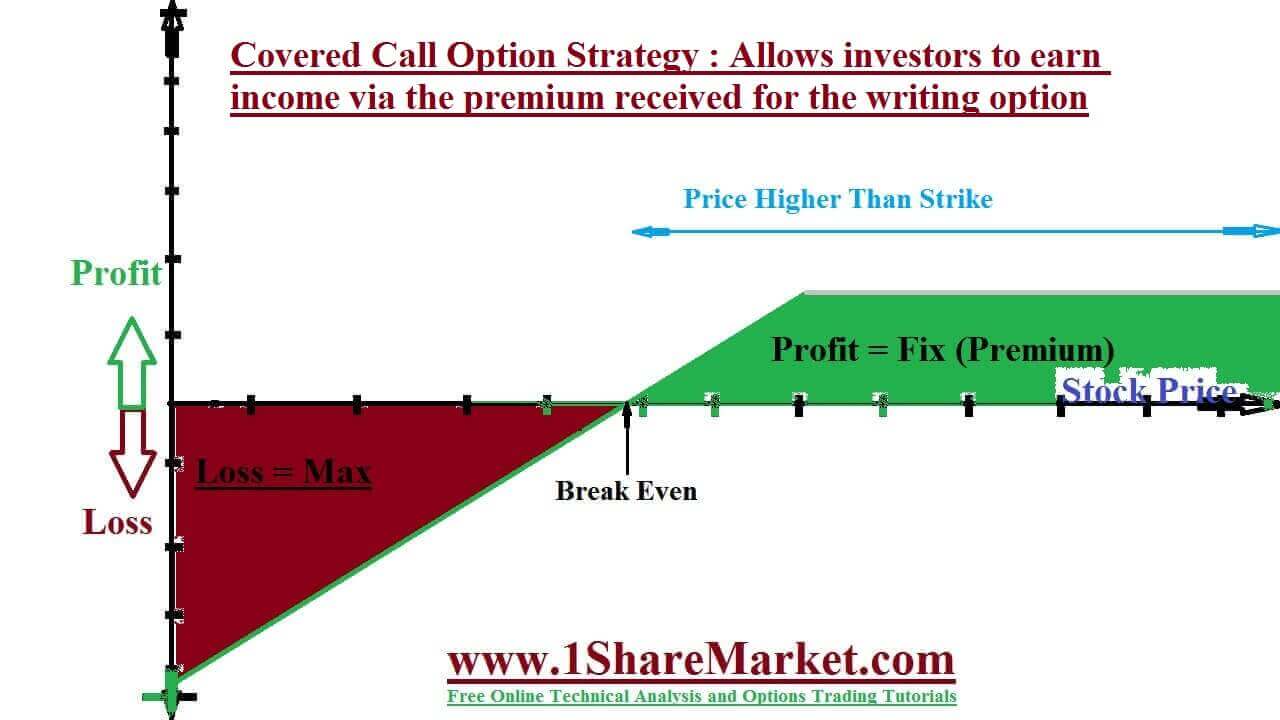 Covered Call Option Strategy : Allows investors to earn income via the premium received for the writing option

Price Higher Than Strike

Profit

Profit = Fix (Premium)

Stock Price

Loss = Max

Break Even

Loss

www.1ShareMarket.com

Free Online Technical Analysis and Options Trading Tutorials